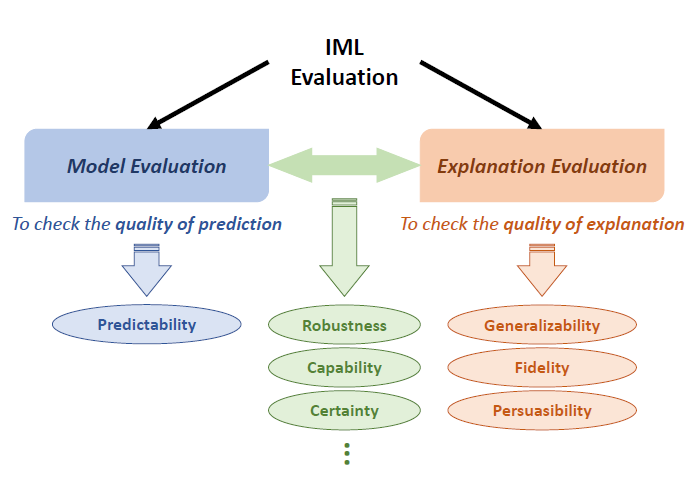 IML
Evaluation

Model Evaluation

Explanation Evaluation

To check the quality of prediction

To check the quality of explanation

Predictability

Robustness

Capability

Certainty

⋮

Generalizability

Fidelity

Persuasibility